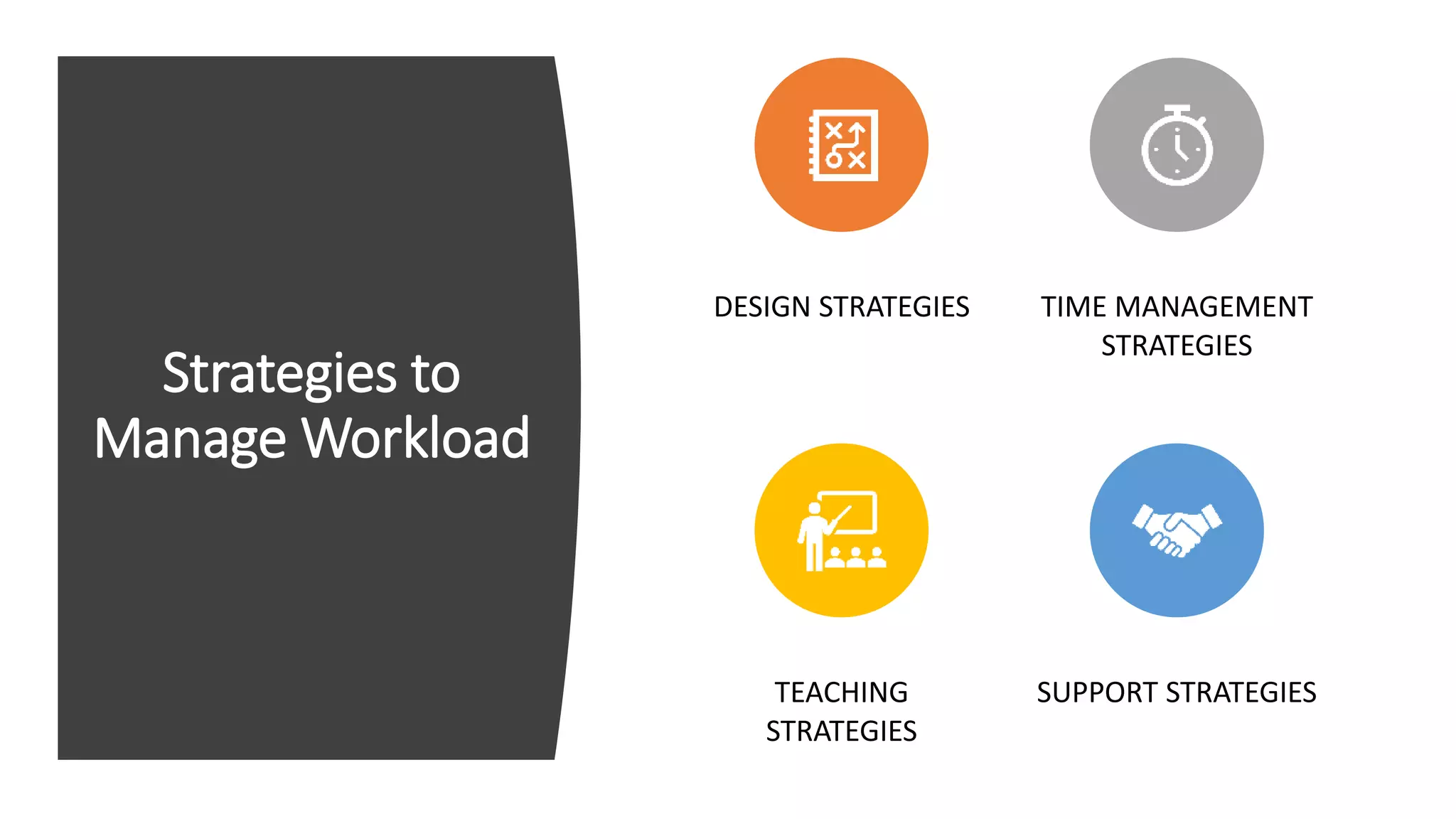 Strategies to Manage Workload

DESIGN STRATEGIES

TIME MANAGEMENT STRATEGIES

TEACHING STRATEGIES

SUPPORT STRATEGIES